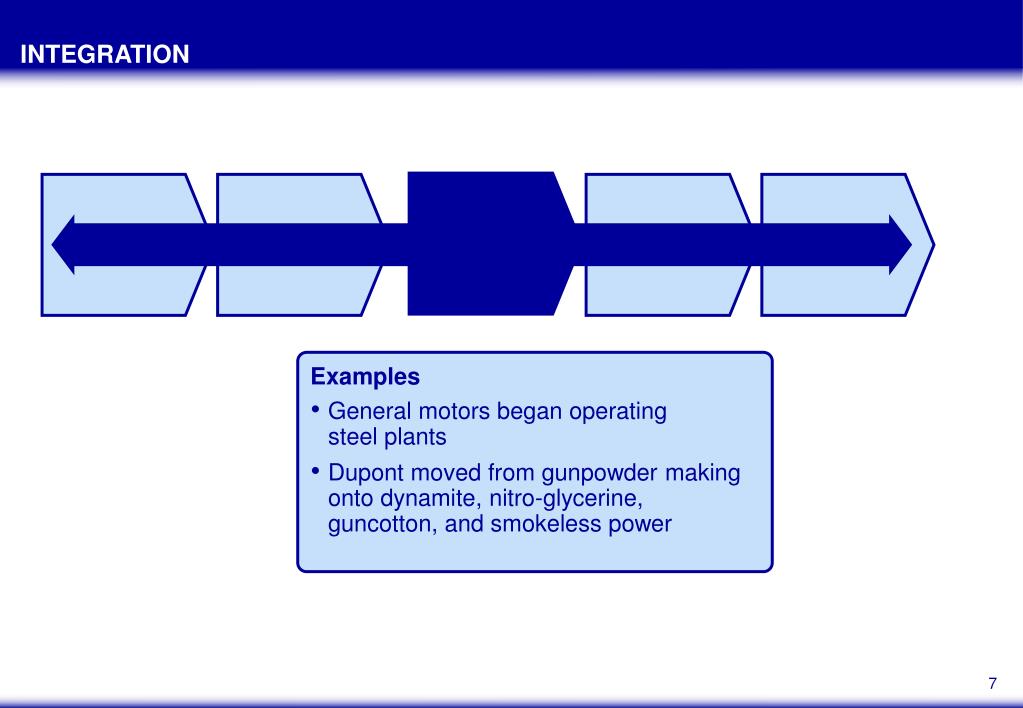 INTEGRATION

Examples

• General motors began operating steel plants

• Dupont moved from gunpowder making onto dynamite, nitro-glycerine, guncotton, and smokeless power

7